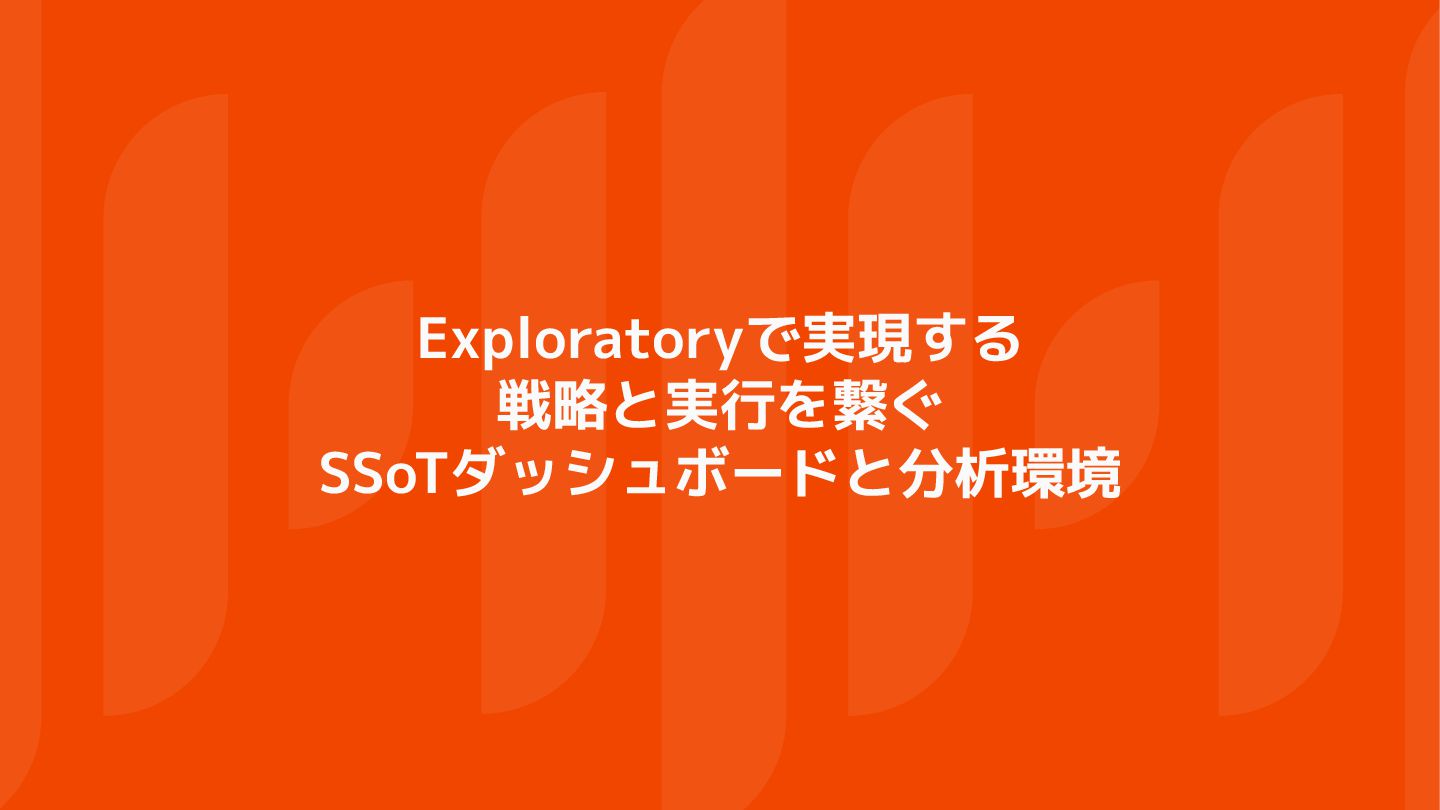 Exploratoryで実現する
戦略と実行を繋ぐ
SSoTダッシュボードと分析環境